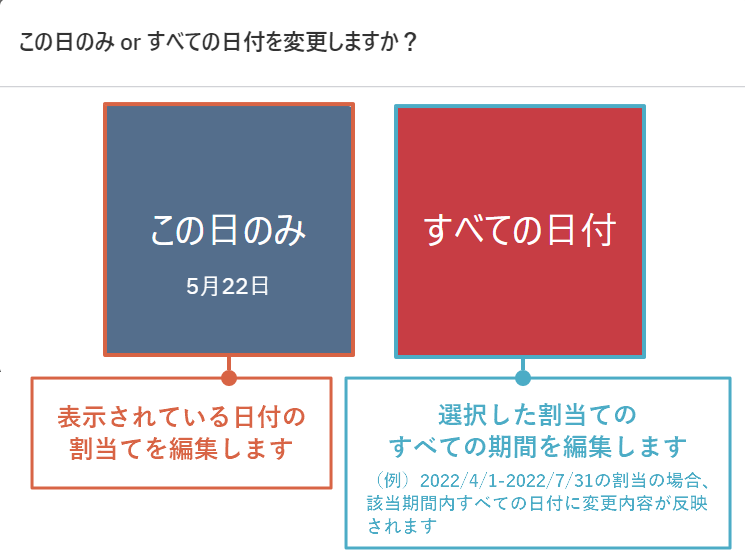 この日のみ or すべての日付を変更しますか？

この日のみ

5月22日

すべての日付

表示されている日付の割当てを編集します

選択した割当てのすべての期間を編集します

（例）2022/4/1-2022/7/31の割当の場合、該当期間内すべての日付に変更内容が反映されます